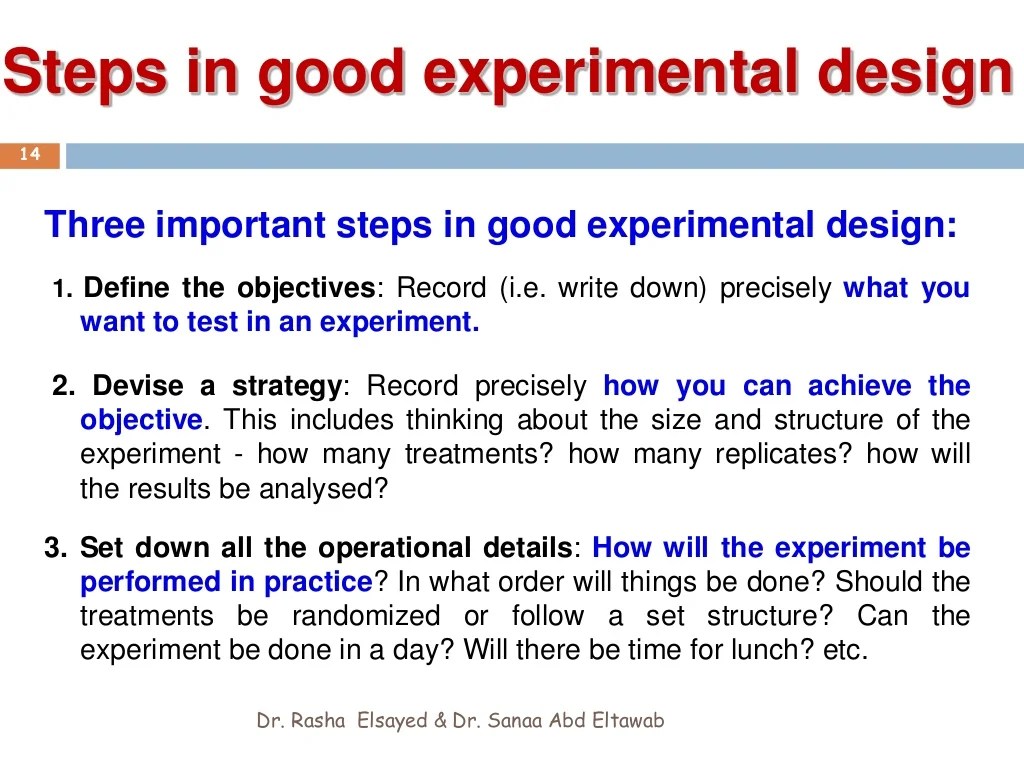 Steps in good experimental design

14

Three important steps in good experimental design:

1. Define the objectives: Record (i.e. write down) precisely what you want to test in an experiment.

2. Devise a strategy: Record precisely how you can achieve the objective. This includes thinking about the size and structure of the experiment - how many treatments? how many replicates? how will the results be analysed?

3. Set down all the operational details: How will the experiment be performed in practice? In what order will things be done? Should the treatments be randomized or follow a set structure? Can the experiment be done in a day? Will there be time for lunch? etc.

Dr. Rasha Elsayed & Dr. Sanaa Abd Eltawab